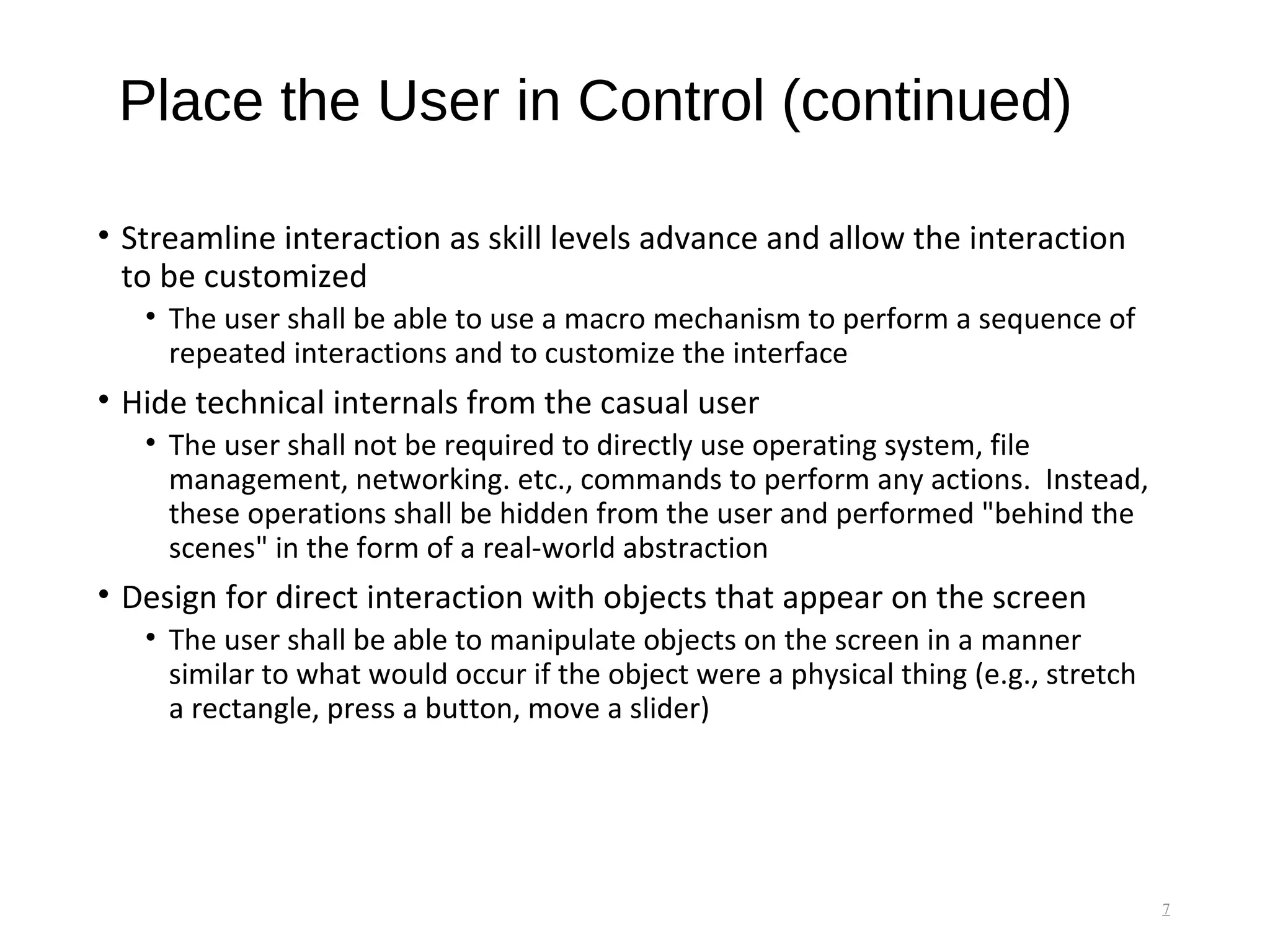 Place the User in Control (continued)

• Streamline interaction as skill levels advance and allow the interaction to be customized
  • The user shall be able to use a macro mechanism to perform a sequence of repeated interactions and to customize the interface
• Hide technical internals from the casual user
  • The user shall not be required to directly use operating system, file management, networking. etc., commands to perform any actions. Instead, these operations shall be hidden from the user and performed "behind the scenes" in the form of a real-world abstraction
• Design for direct interaction with objects that appear on the screen
  • The user shall be able to manipulate objects on the screen in a manner similar to what would occur if the object were a physical thing (e.g., stretch a rectangle, press a button, move a slider)

7